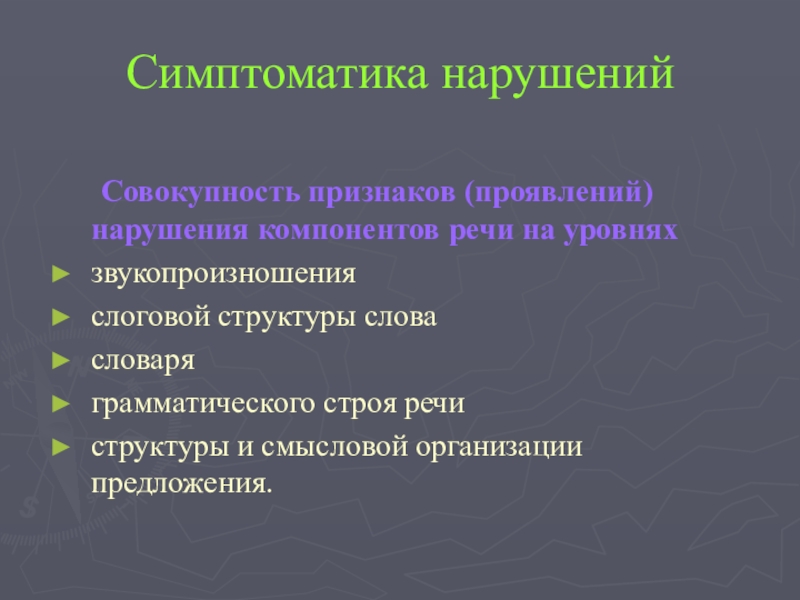 Симптоматика нарушений

Совокупность признаков (проявлений) нарушения компонентов речи на уровнях

► звукопроизношения
► слоговой структуры слова
► словаря
► грамматического строя речи
► структуры и смысловой организации предложения.